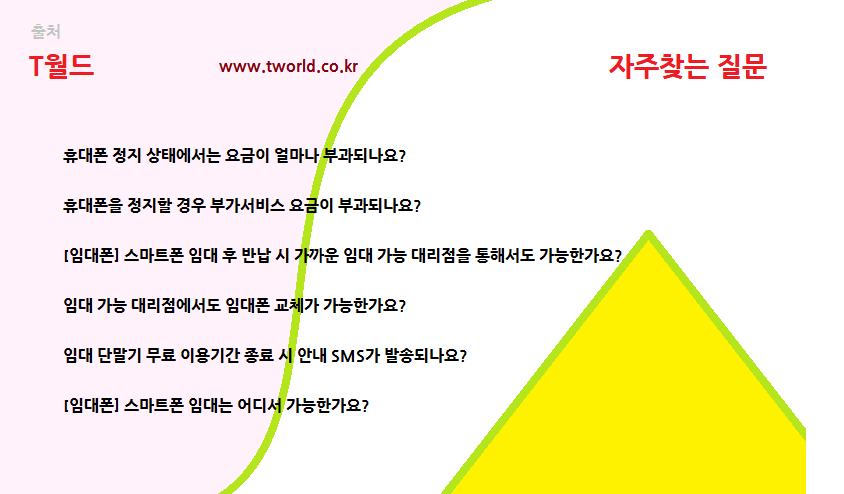 출처

T월드

www.tworld.co.kr

자주찾는 질문

휴대폰 정지 상태에서는 요금이 얼마나 부과되나요?

휴대폰을 정지할 경우 부가서비스 요금이 부과되나요?

[임대폰] 스마트폰 임대 후 반납 시 가까운 임대 가능 대리점을 통해서도 가능한가요?

임대 가능 대리점에서도 임대폰 교체가 가능한가요?

임대 단말기 무료 이용기간 종료 시 안내 SMS가 발송되나요?

[임대폰] 스마트폰 임대는 어디서 가능한가요?